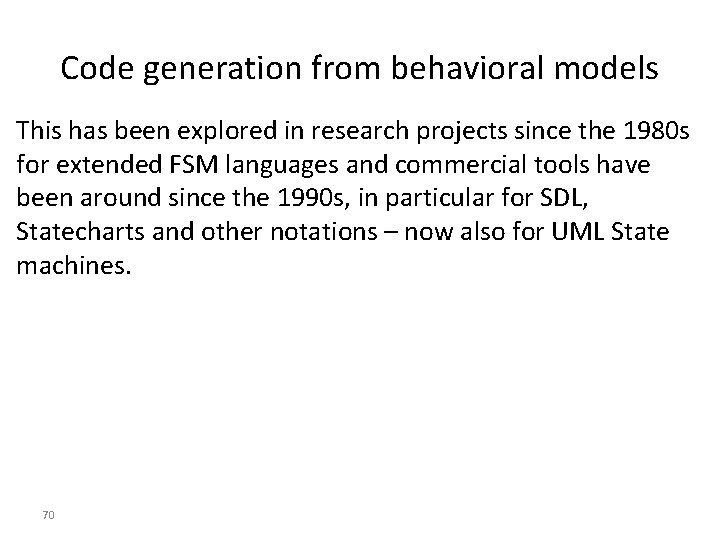 Code generation from behavioral models

This has been explored in research projects since the 1980s for extended FSM languages and commercial tools have been around since the 1990s, in particular for SDL, Statecharts and other notations – now also for UML State machines.

70